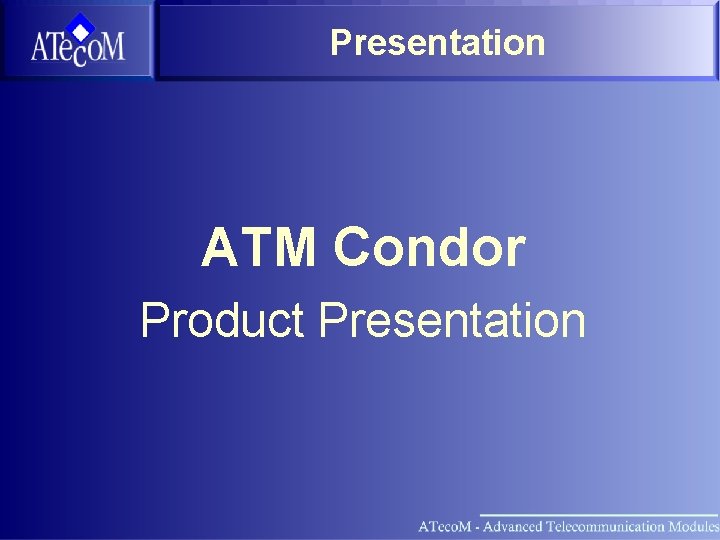 ATecoM

Presentation

ATM Condor

Product Presentation

ATecoM - Advanced Telecommunication Modules